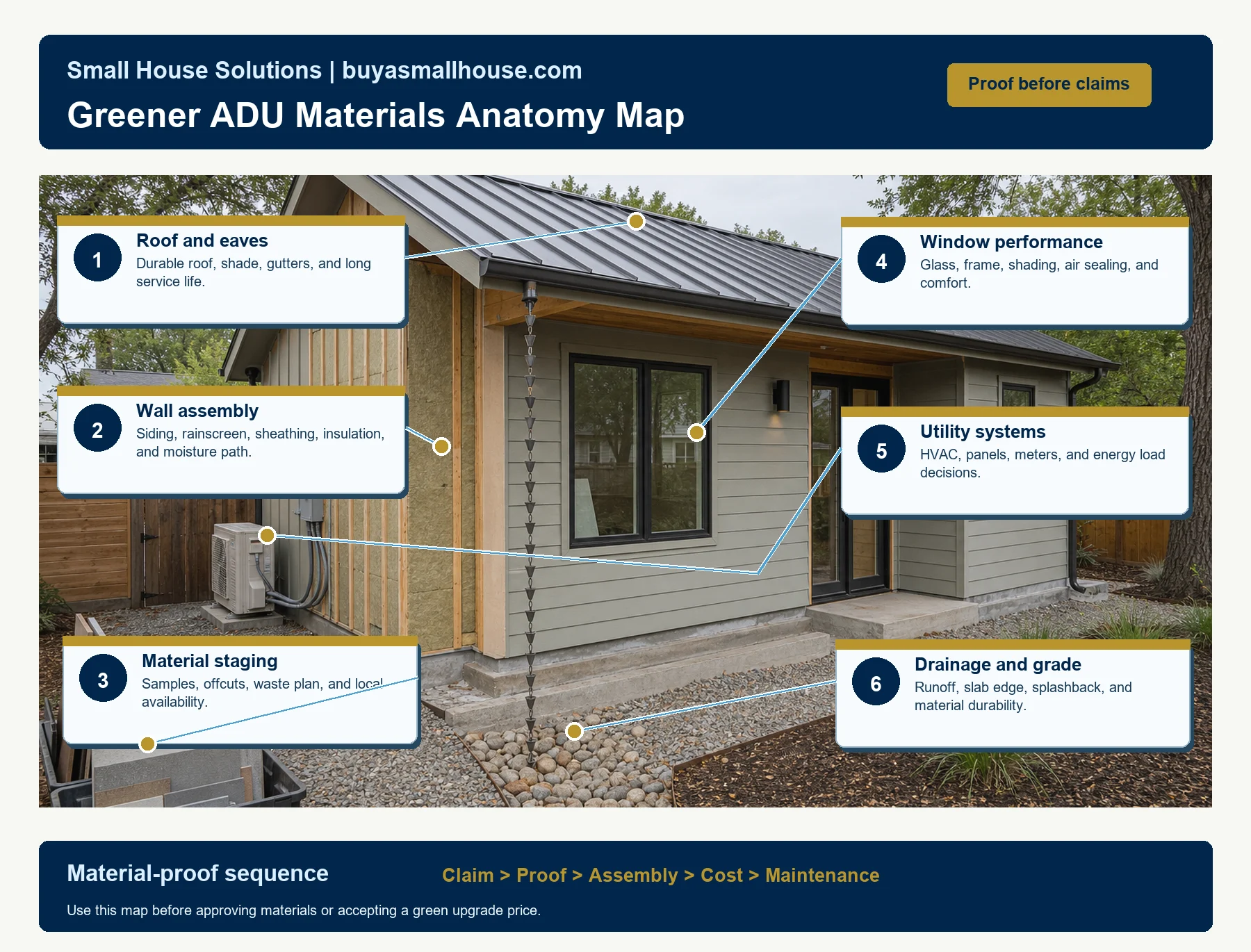 Small House Solutions | buyasmallhouse.com

Greener ADU Materials Anatomy Map

Proof before claims

1
Roof and eaves
Durable roof, shade, gutters, and long service life.

2
Wall assembly
Siding, rainscreen, sheathing, insulation, and moisture path.

3
Material staging
Samples, offcuts, waste plan, and local availability.

4
Window performance
Glass, frame, shading, air sealing, and comfort.

5
Utility systems
HVAC, panels, meters, and energy load decisions.

6
Drainage and grade
Runoff, slab edge, splashback, and material durability.

Material-proof sequence

Claim > Proof > Assembly > Cost > Maintenance

Use this map before approving materials or accepting a green upgrade price.